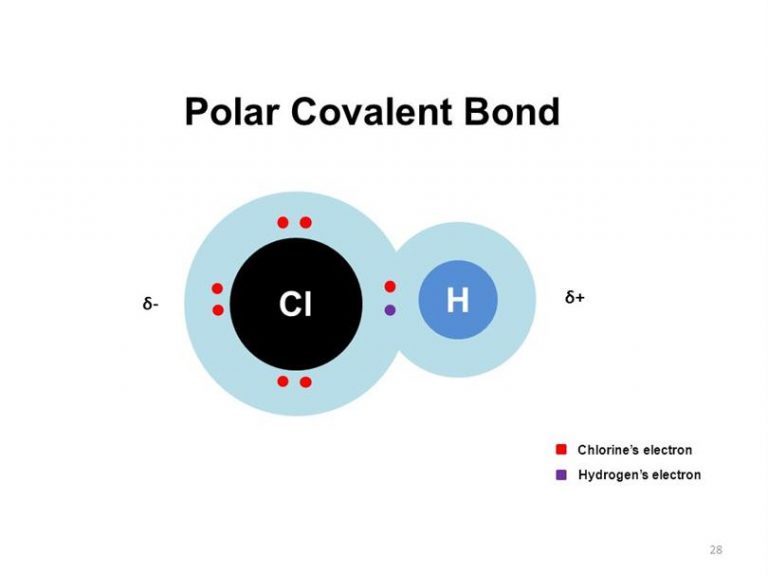 Polar Covalent Bond

δ-

Cl

H

δ+

Chlorine's electron

Hydrogen's electron

28